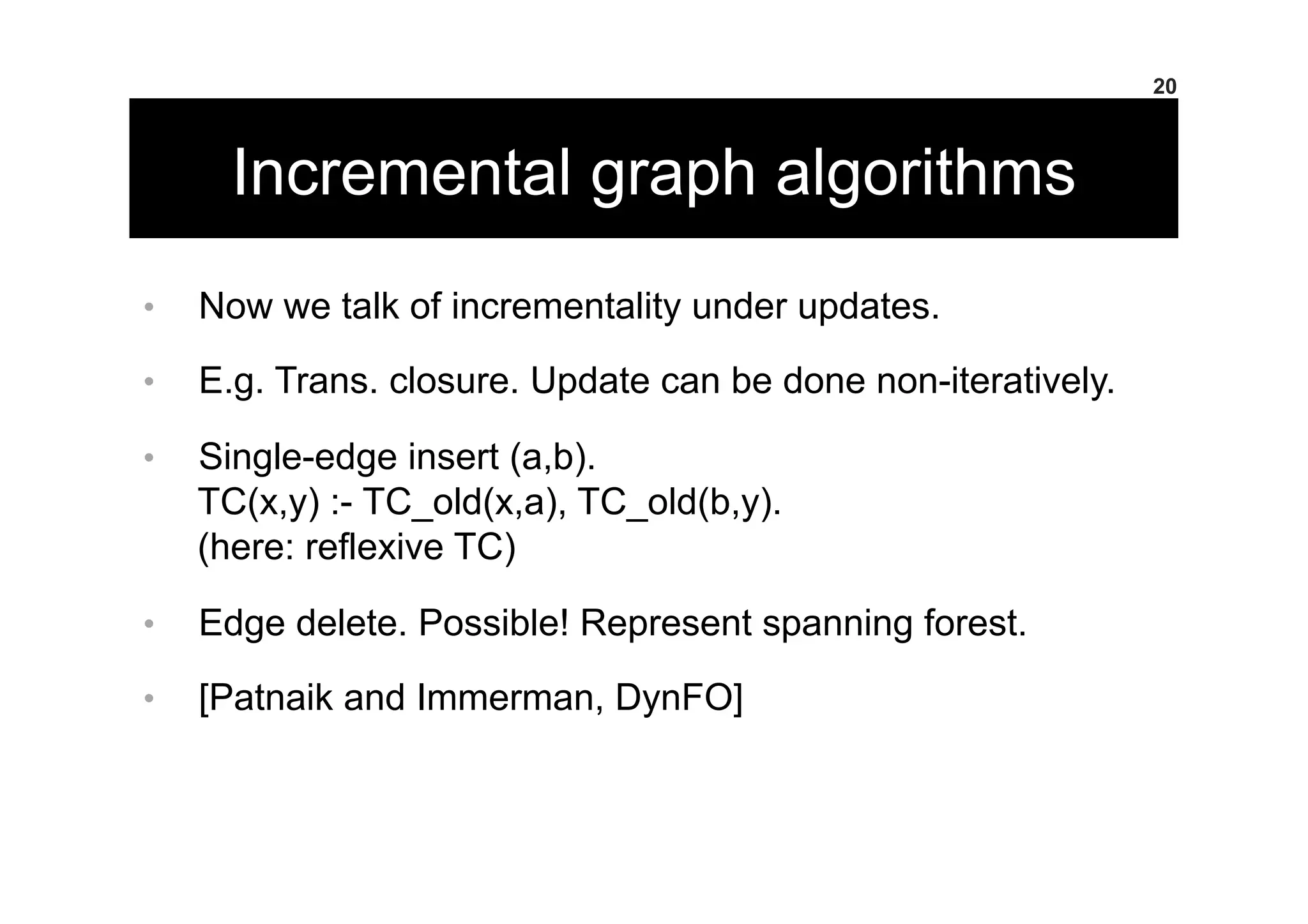 20

Incremental graph algorithms

• Now we talk of incrementality under updates.

• E.g. Trans. closure. Update can be done non-iteratively.

• Single-edge insert (a,b).
TC(x,y) :- TC_old(x,a), TC_old(b,y).
(here: reflexive TC)

• Edge delete. Possible! Represent spanning forest.

• [Patnaik and Immerman, DynFO]